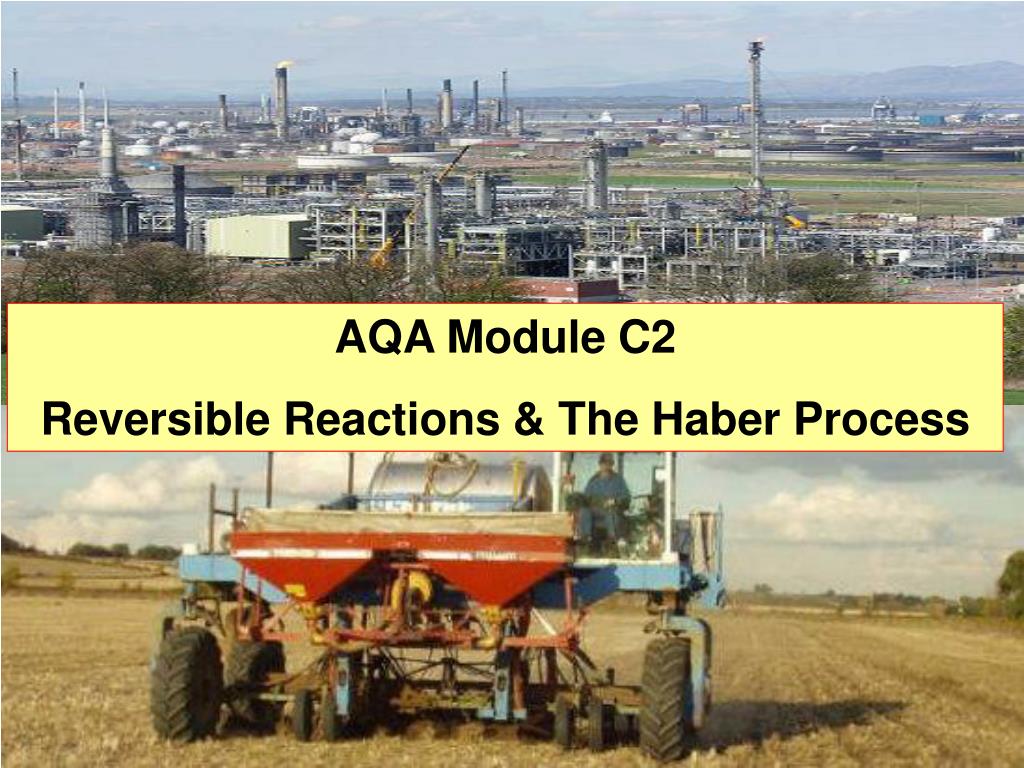 AQA Module C2

Reversible Reactions & The Haber Process